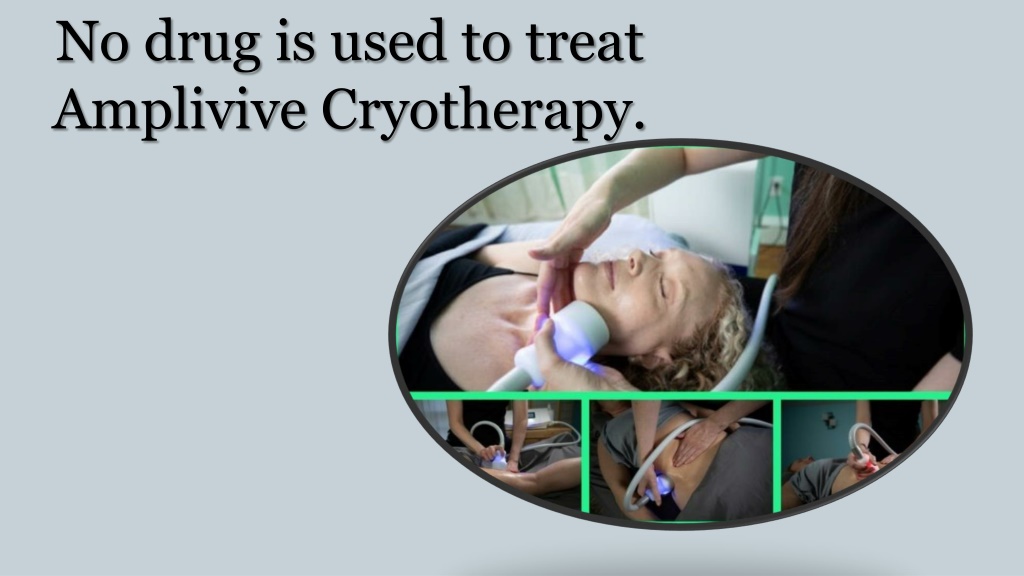 No drug is used to treat Amplivive Cryotherapy.